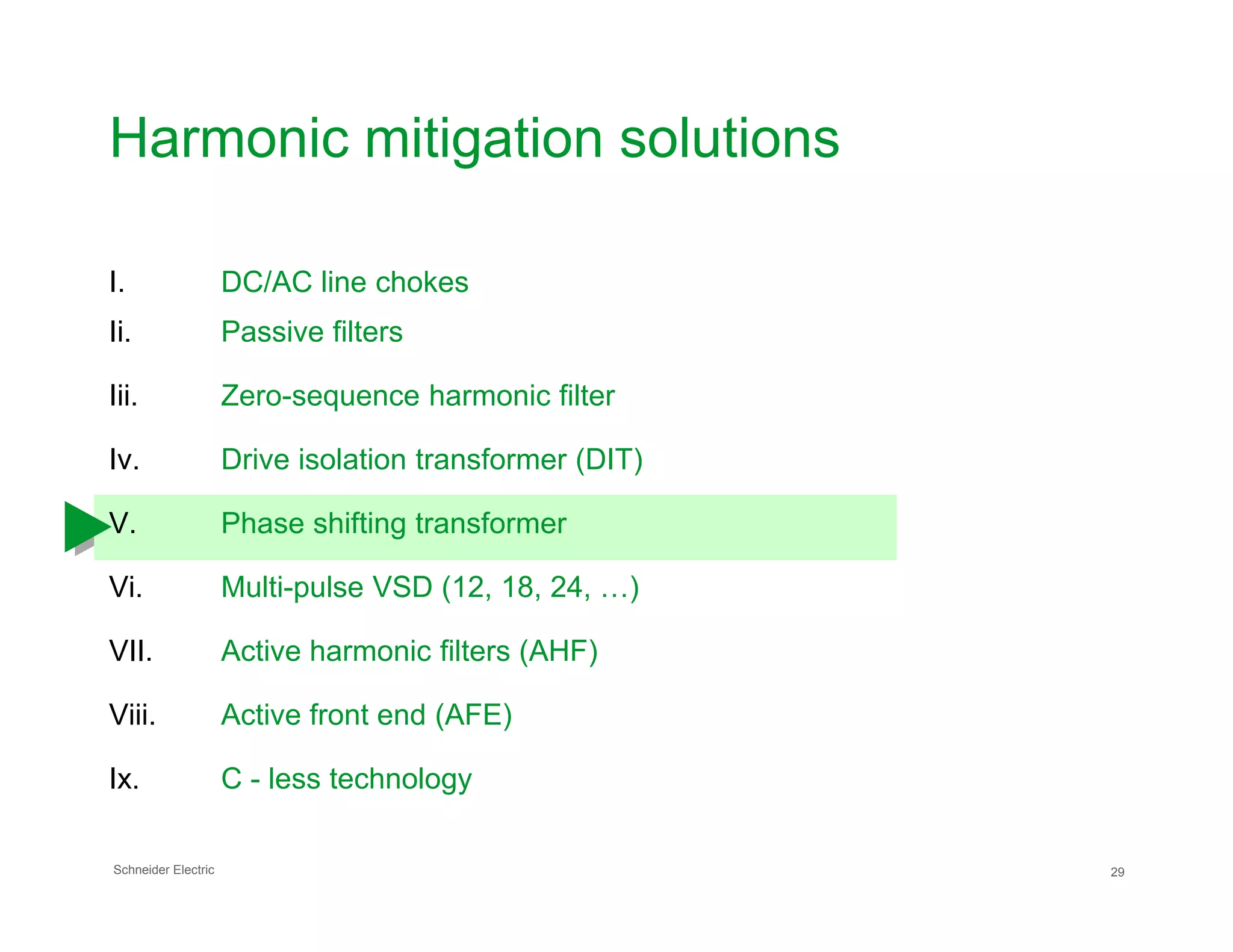 Harmonic mitigation solutions

I. DC/AC line chokes

Ii. Passive filters

Iii. Zero-sequence harmonic filter

Iv. Drive isolation transformer (DIT)

V. Phase shifting transformer

Vi. Multi-pulse VSD (12, 18, 24, …)

VII. Active harmonic filters (AHF)

Viii. Active front end (AFE)

Ix. C - less technology

Schneider Electric

29